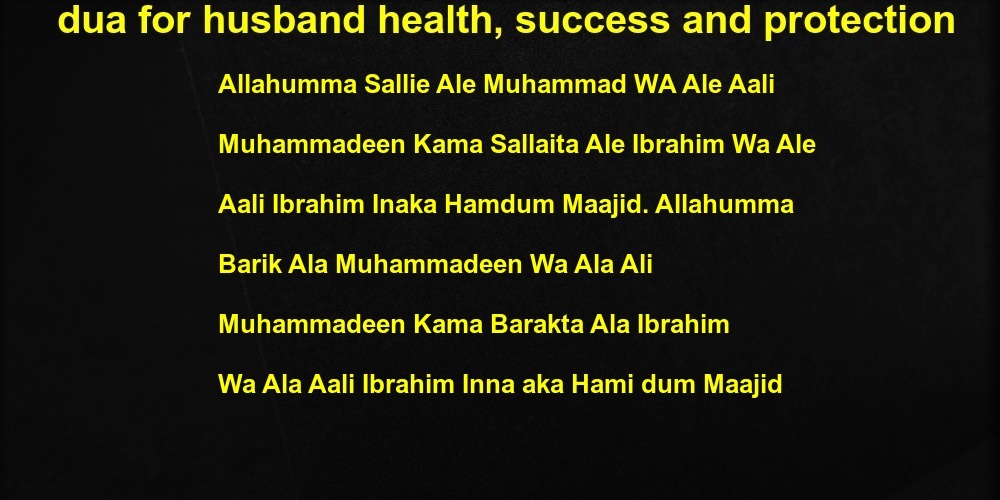 dua for husband health, success and protection

Allahumma Sallie Ale Muhammad WA Ale Aali Muhammadeen Kama Sallaita Ale Ibrahim Wa Ale Aali Ibrahim Inaka Hamdum Maajid. Allahumma Barik Ala Muhammadeen Wa Ala Ali Muhammadeen Kama Barakta Ala Ibrahim Wa Ala Aali Ibrahim Inna aka Hami dum Maajid